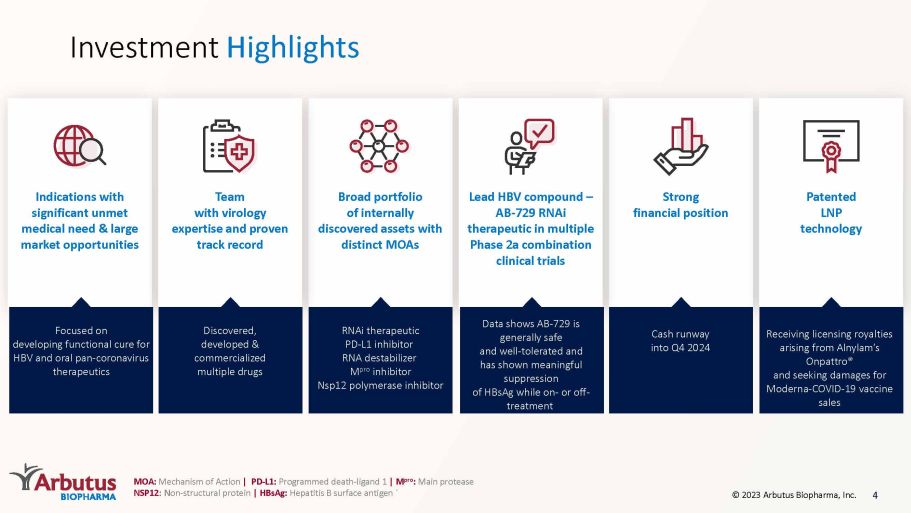 Investment Highlights

Indications with significant unmet medical need & large market opportunities

Focused on developing functional cure for HBV and oral pan-coronavirus therapeutics

Team with virology expertise and proven track record

Discovered, developed & commercialized multiple drugs

Broad portfolio of internally discovered assets with distinct MOAs

RNAi therapeutic
PD-L1 inhibitor
RNA destabilizer
$M^{pro}$ inhibitor
Nsp12 polymerase inhibitor

Lead HBV compound – AB-729 RNAi therapeutic in multiple Phase 2a combination clinical trials

Data shows AB-729 is generally safe and well-tolerated and has shown meaningful suppression of HBsAg while on- or off-treatment

Strong financial position

Cash runway into Q4 2024

Patented LNP technology

Receiving licensing royalties arising from Alnylam's Onpattro® and seeking damages for Moderna-COVID-19 vaccine sales

Arbutus BIOPHARMA

MOA: Mechanism of Action | PD-L1: Programmed death-ligand 1 | $M^{pro}$: Main protease
NSP12: Non-structural protein | HBsAg: Hepatitis B surface antigen

© 2023 Arbutus Biopharma, Inc. 4